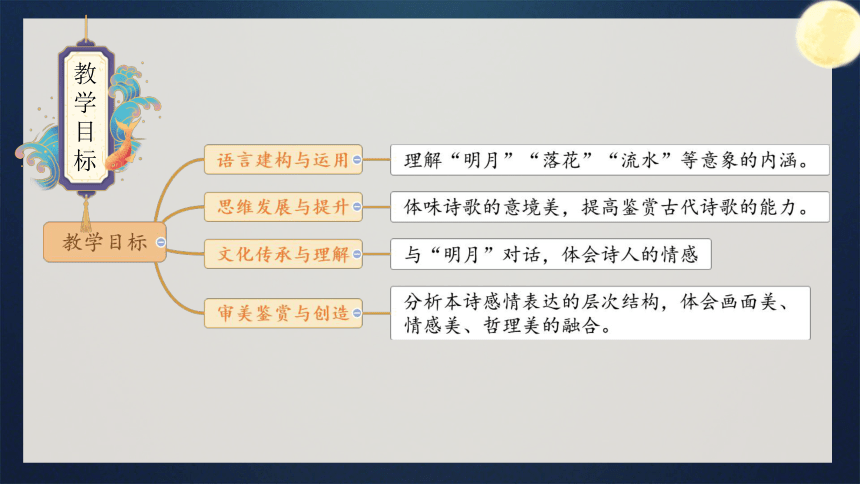 教学目标

教学目标

语言建构与运用

理解“明月”“落花”“流水”等意象的内涵。

思维发展与提升

体味诗歌的意境美，提高鉴赏古代诗歌的能力。

文化传承与理解

与“明月”对话，体会诗人的情感

审美鉴赏与创造

分析本诗感情表达的层次结构，体会画面美、情感美、哲理美的融合。